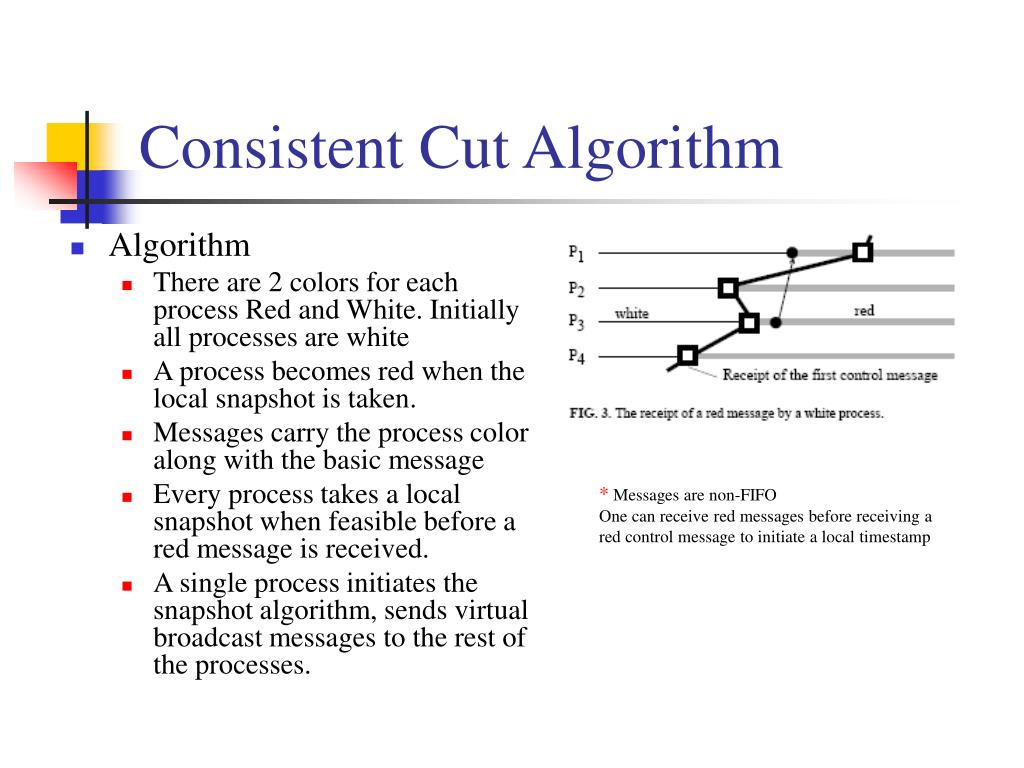 Consistent Cut Algorithm

Algorithm

There are 2 colors for each process Red and White. Initially all processes are white

A process becomes red when the local snapshot is taken.

Messages carry the process color along with the basic message

Every process takes a local snapshot when feasible before a red message is received.

A single process initiates the snapshot algorithm, sends virtual broadcast messages to the rest of the processes.

$P_1$
$P_2$
$P_3$
$P_4$
white
red
Receipt of the first control message

FIG. 3. The receipt of a red message by a white process.

* Messages are non-FIFO
One can receive red messages before receiving a red control message to initiate a local timestamp